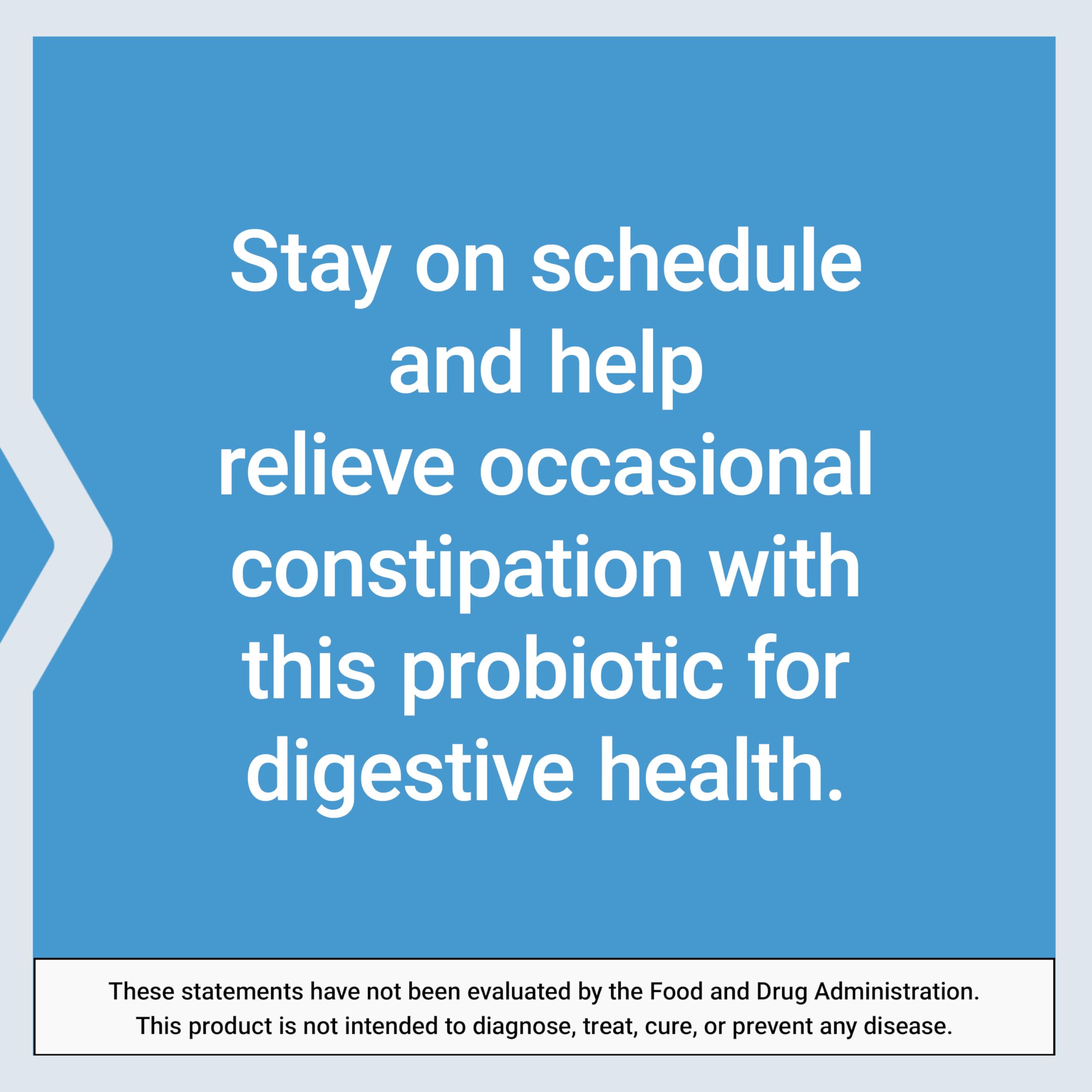 Stay on schedule and help relieve occasional constipation with this probiotic for digestive health.

These statements have not been evaluated by the Food and Drug Administration. This product is not intended to diagnose, treat, cure, or prevent any disease.